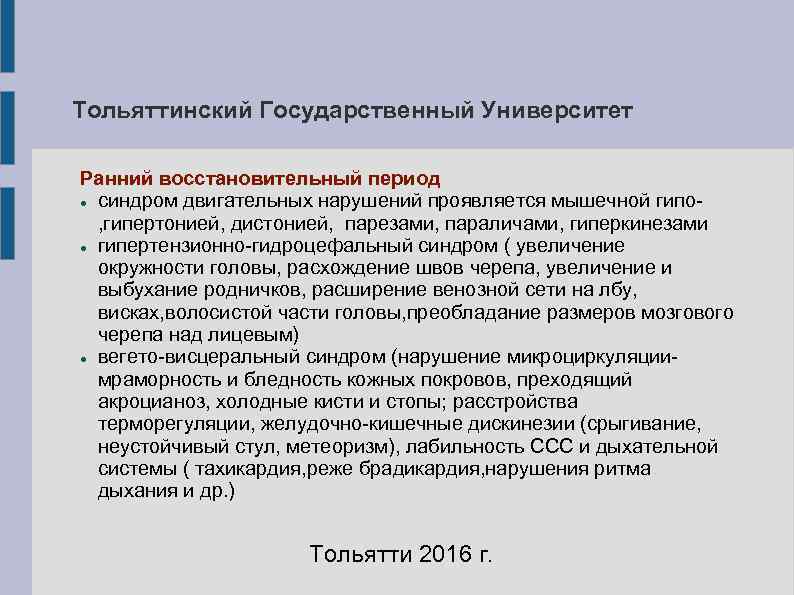 Тольяттинский Государственный Университет

Ранний восстановительный период

- синдром двигательных нарушений проявляется мышечной гипо- ,гипертонией, дистонией, парезами, параличами, гиперкинезами
- гипертензионно-гидроцефальный синдром ( увеличение окружности головы, расхождение швов черепа, увеличение и выбухание родничков, расширение венозной сети на лбу, висках,волосистой части головы,преобладание размеров мозгового черепа над лицевым)
- вегето-висцеральный синдром (нарушение микроциркуляции- мраморность и бледность кожных покровов, преходящий акроцианоз, холодные кисти и стопы; расстройства терморегуляции, желудочно-кишечные дискинезии (срыгивание, неустойчивый стул, метеоризм), лабильность ССС и дыхательной системы ( тахикардия,реже брадикардия,нарушения ритма дыхания и др.)

Тольятти 2016 г.